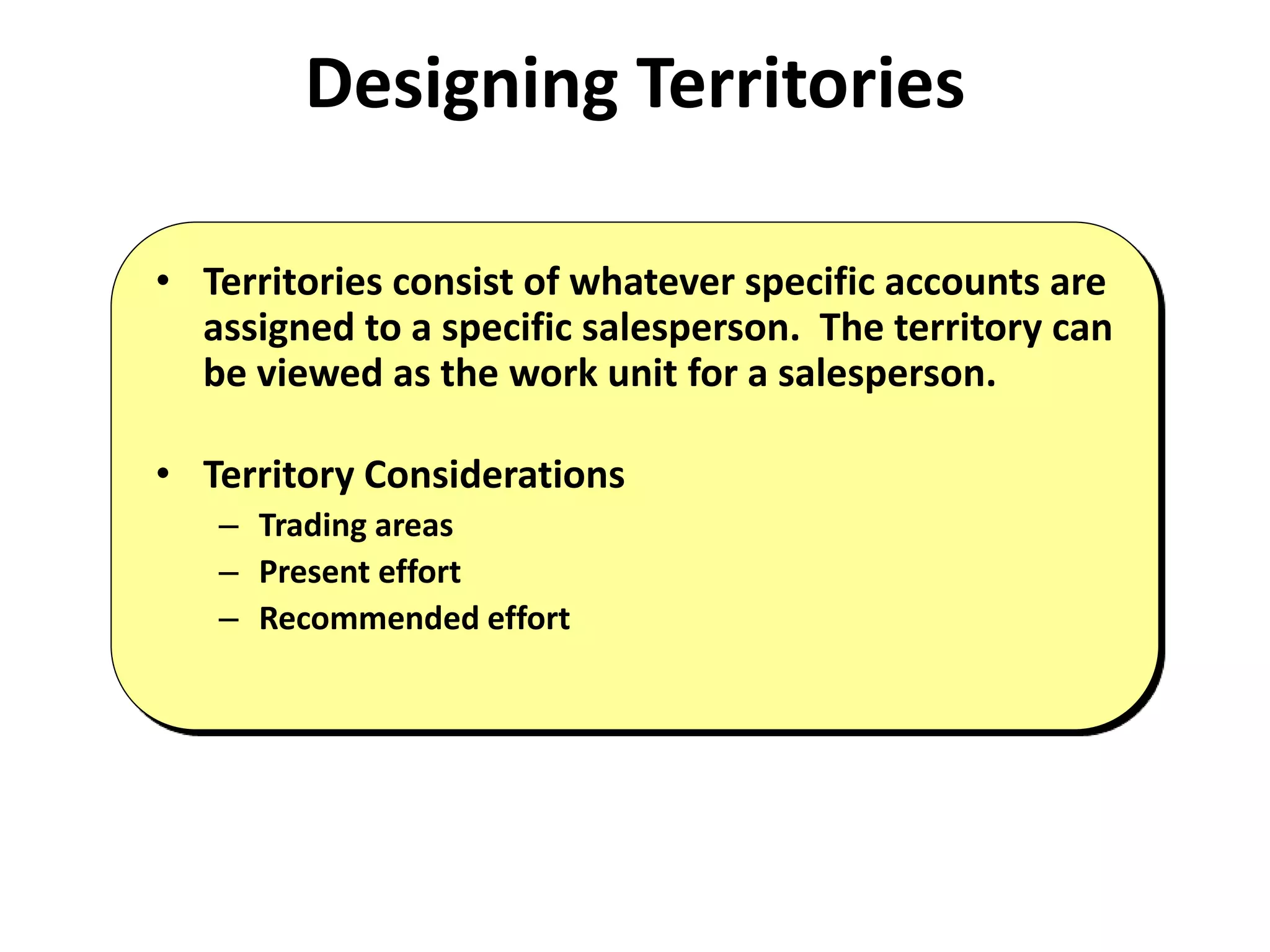 Designing Territories

• Territories consist of whatever specific accounts are assigned to a specific salesperson. The territory can be viewed as the work unit for a salesperson.

• Territory Considerations
– Trading areas
– Present effort
– Recommended effort